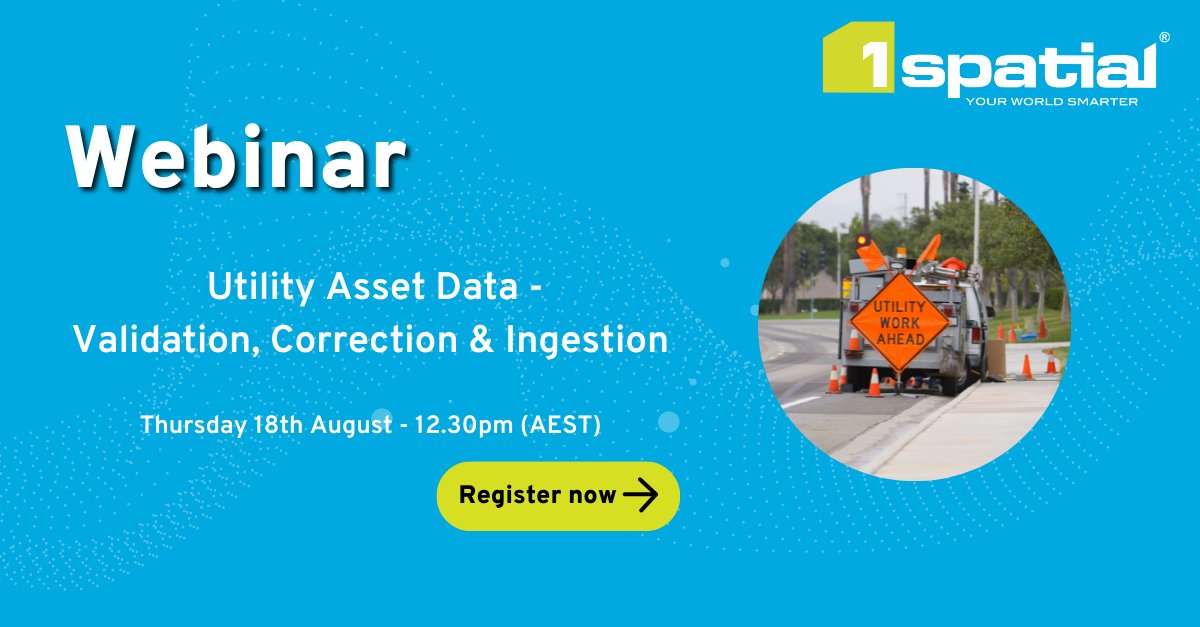 1spatial®
YOUR WORLD SMARTER

Webinar

Utility Asset Data - Validation, Correction & Ingestion

Thursday 18th August - 12.30pm (AEST)

Register now

UTILITY WORK AHEAD